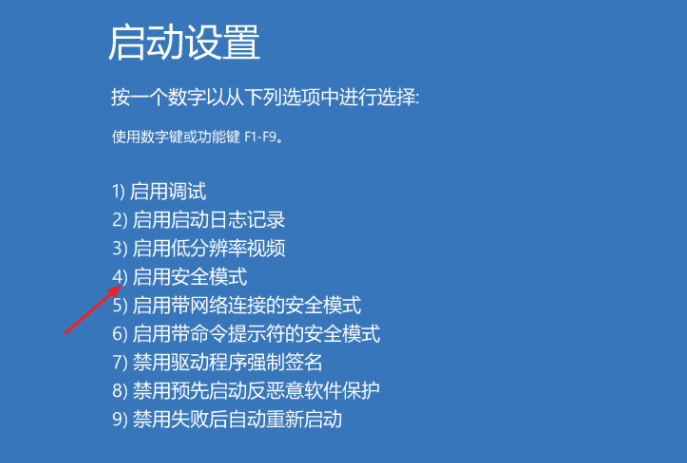 启动设置

按一个数字以从下列选项中进行选择:

使用数字键或功能键 F1-F9。

1) 启用调试
2) 启用启动日志记录
3) 启用低分辨率视频
4) 启用安全模式
5) 启用带网络连接的安全模式
6) 启用带命令提示符的安全模式
7) 禁用驱动程序强制签名
8) 禁用预先启动反恶意软件保护
9) 禁用失败后自动重新启动